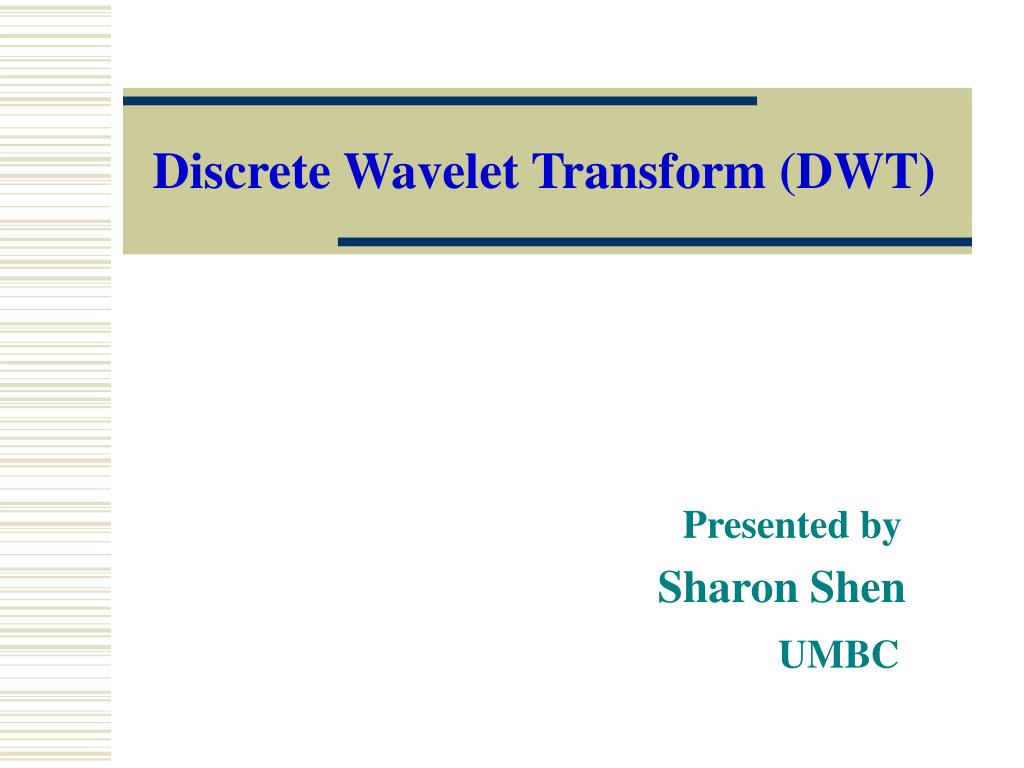 Discrete Wavelet Transform (DWT)

Presented by
Sharon Shen
UMBC